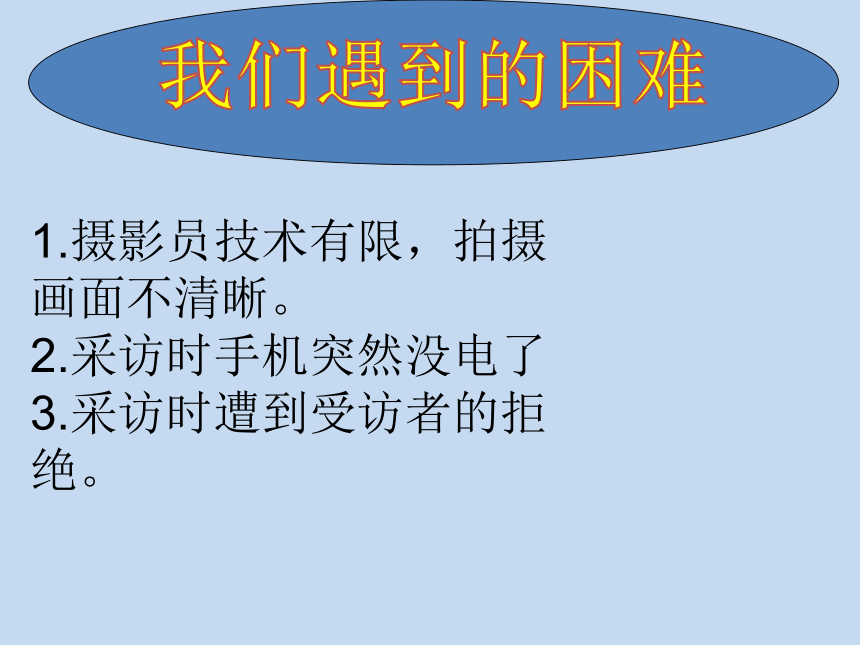 我们遇到的困难

1.摄影员技术有限，拍摄画面不清晰。
2.采访时手机突然没电了
3.采访时遭到受访者的拒绝。